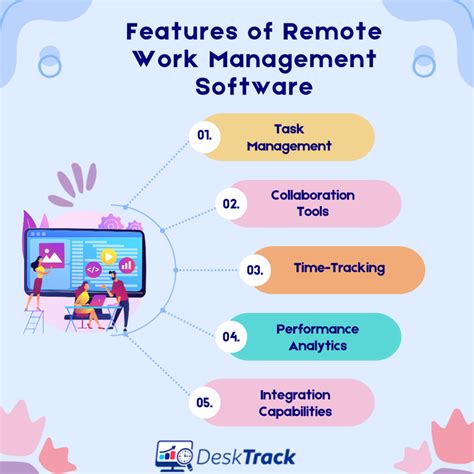 Features of Remote Work Management Software

01. Task Management

02. Collaboration Tools

03. Time-Tracking

04. Performance Analytics

05. Integration Capabilities

</>

DeskTrack